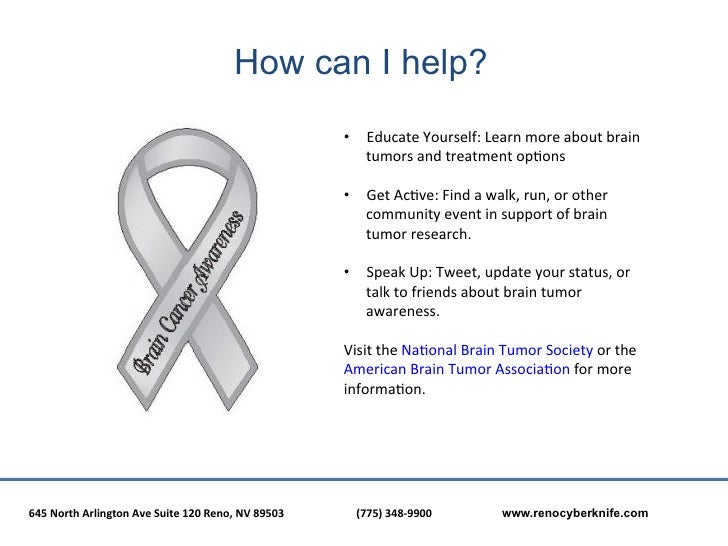 How can I help?

Brain Cancer Awareness

• Educate Yourself: Learn more about brain tumors and treatment options

• Get Active: Find a walk, run, or other community event in support of brain tumor research.

• Speak Up: Tweet, update your status, or talk to friends about brain tumor awareness.

Visit the National Brain Tumor Society or the American Brain Tumor Association for more information.

645 North Arlington Ave Suite 120 Reno, NV 89503

(775) 348-9900

www.renocyberknife.com